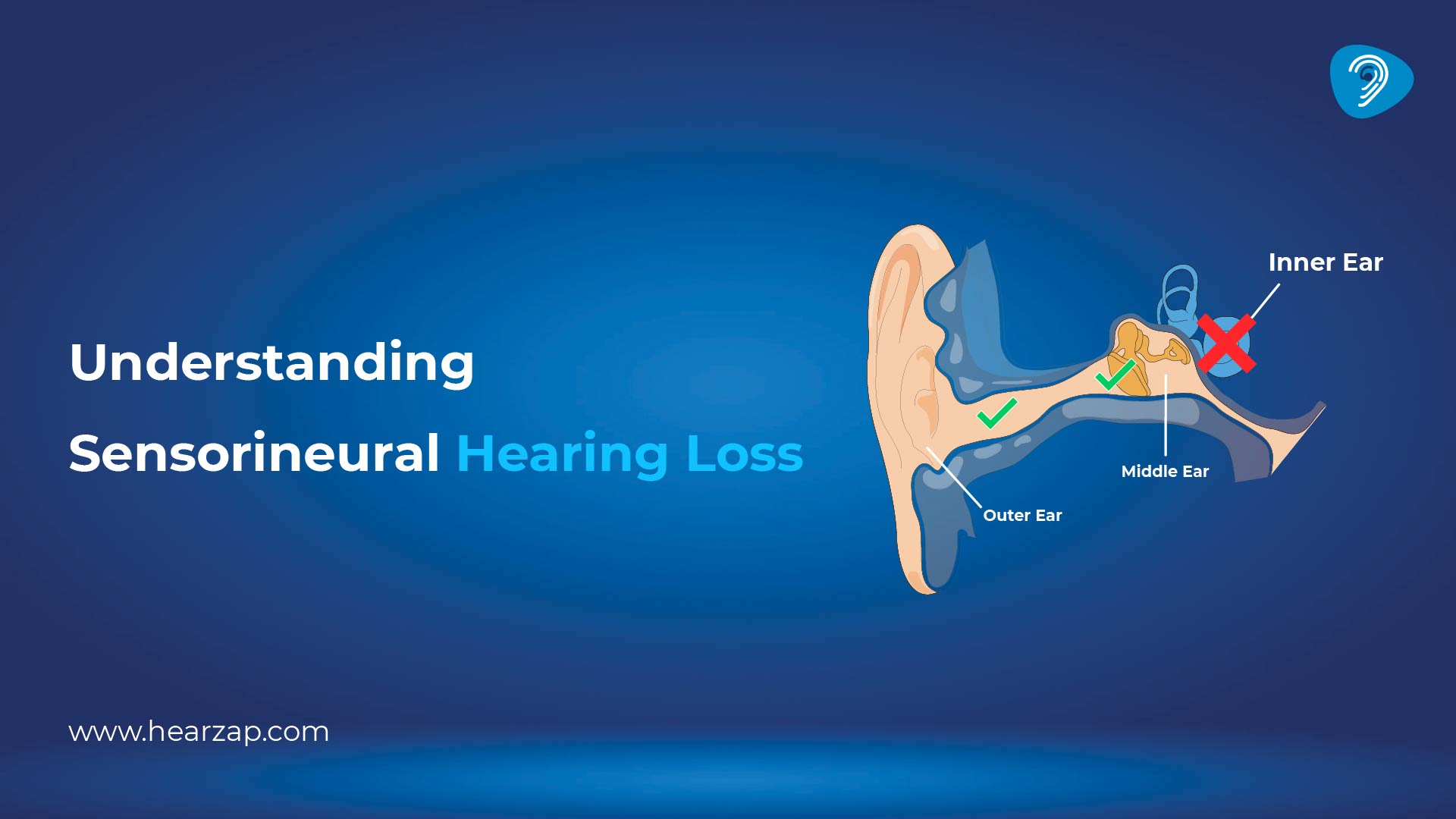 Understanding

Sensorineural Hearing Loss

Inner Ear

Middle Ear

Outer Ear

www.hearzap.com